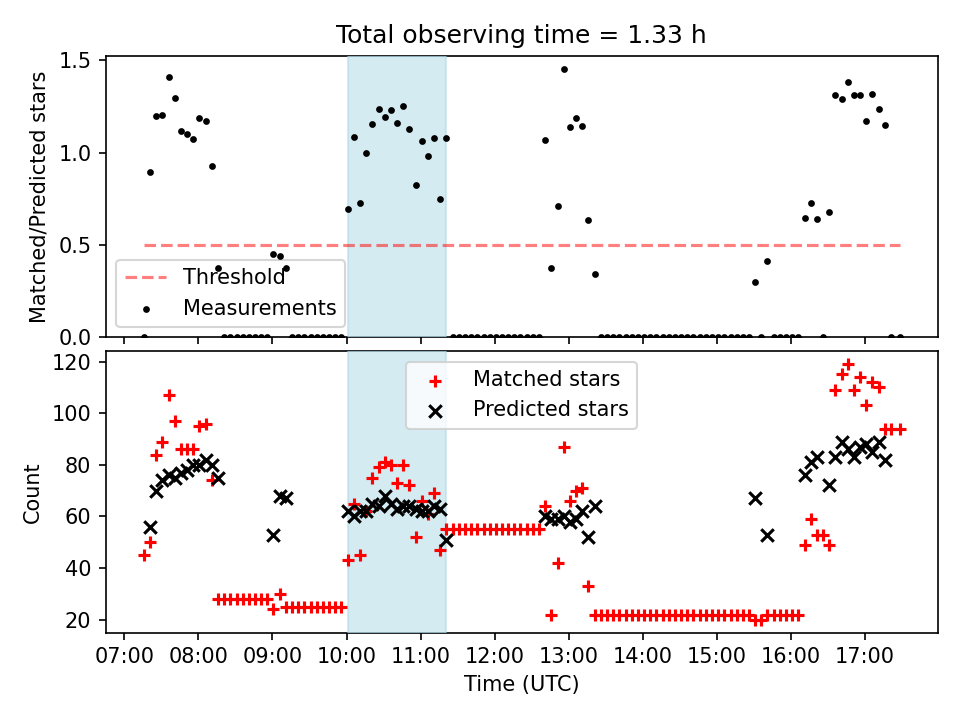 Total observing time = 1.33 h

Matched/Predicted stars

1.5
1.0
0.5
0.0

Threshold
Measurements

Count

120
100
80
60
40
20

Matched stars
Predicted stars

07:00 08:00 09:00 10:00 11:00 12:00 13:00 14:00 15:00 16:00 17:00

Time (UTC)